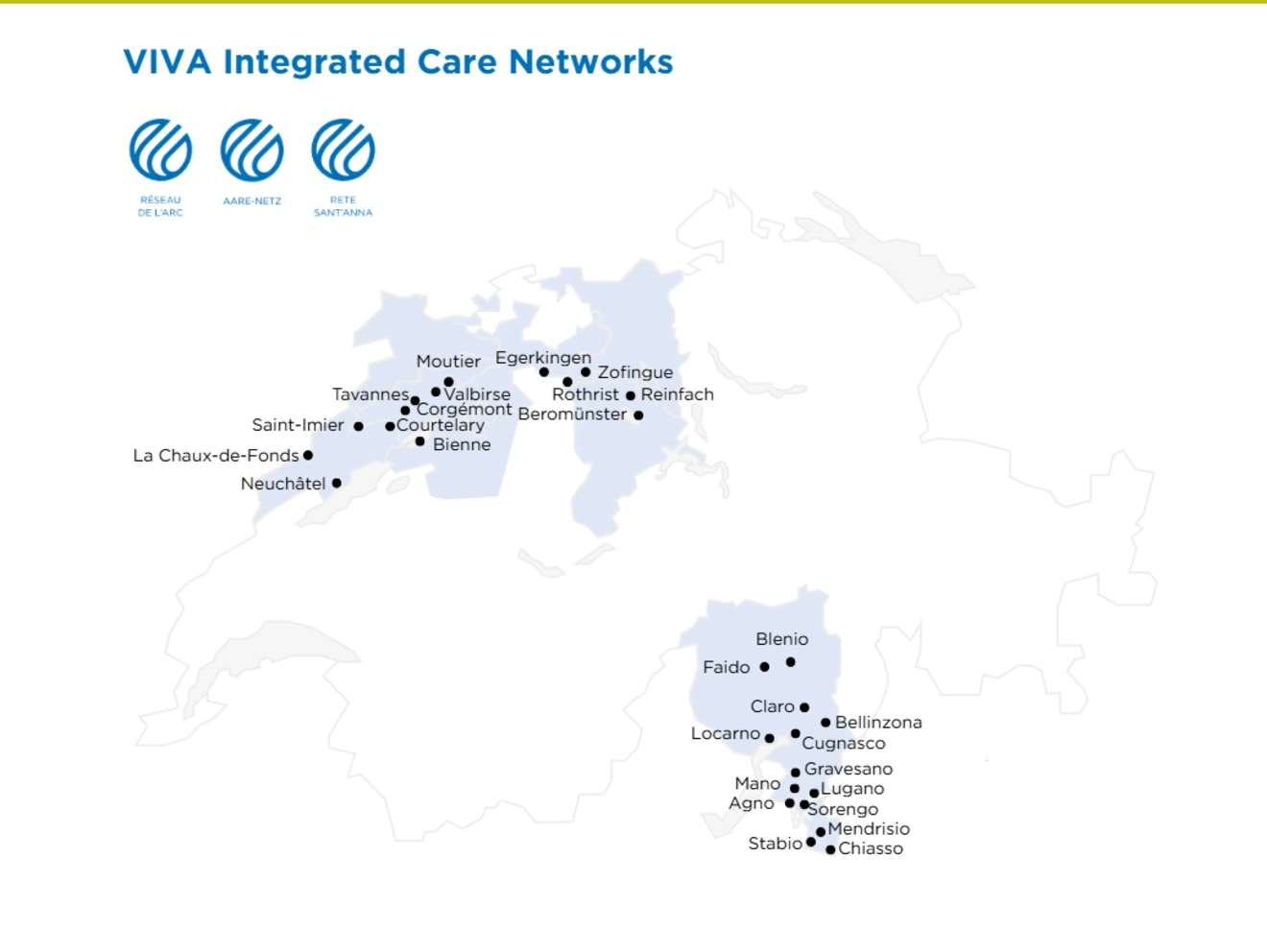 VIVA Integrated Care Networks

RÉSEAU DE L'ARC

AARE-NETZ

RETE SANT'ANNA

Moutier
Egerkingen
Zofingue
Tavannes
Valbirse
Rothrist
Reinfach
Corgémont
Beromünster
Saint-Imier
Courtelary
Bienne
La Chaux-de-Fonds
Neuchâtel

Blenio
Faido
Claro
Bellinzona
Locarno
Cugnasco
Gravesano
Mano
Lugano
Agno
Sorengo
Mendrisio
Stabio
Chiasso